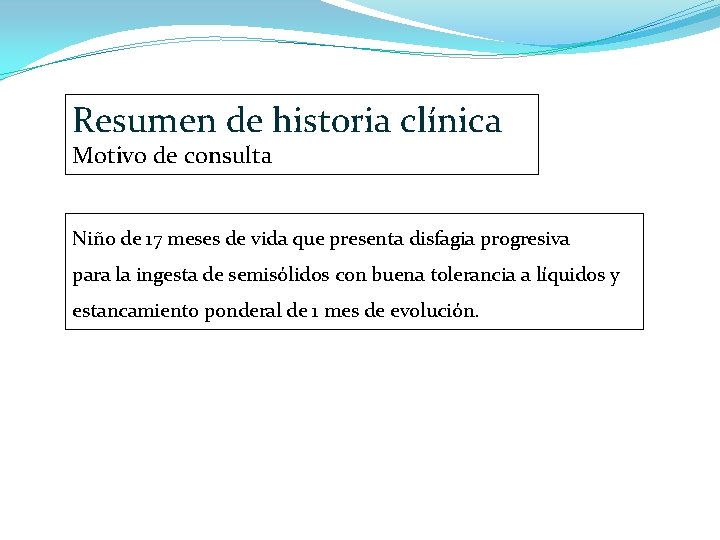 Resumen de historia clínica
Motivo de consulta

Niño de 17 meses de vida que presenta disfagia progresiva para la ingesta de semisólidos con buena tolerancia a líquidos y estancamiento ponderal de 1 mes de evolución.